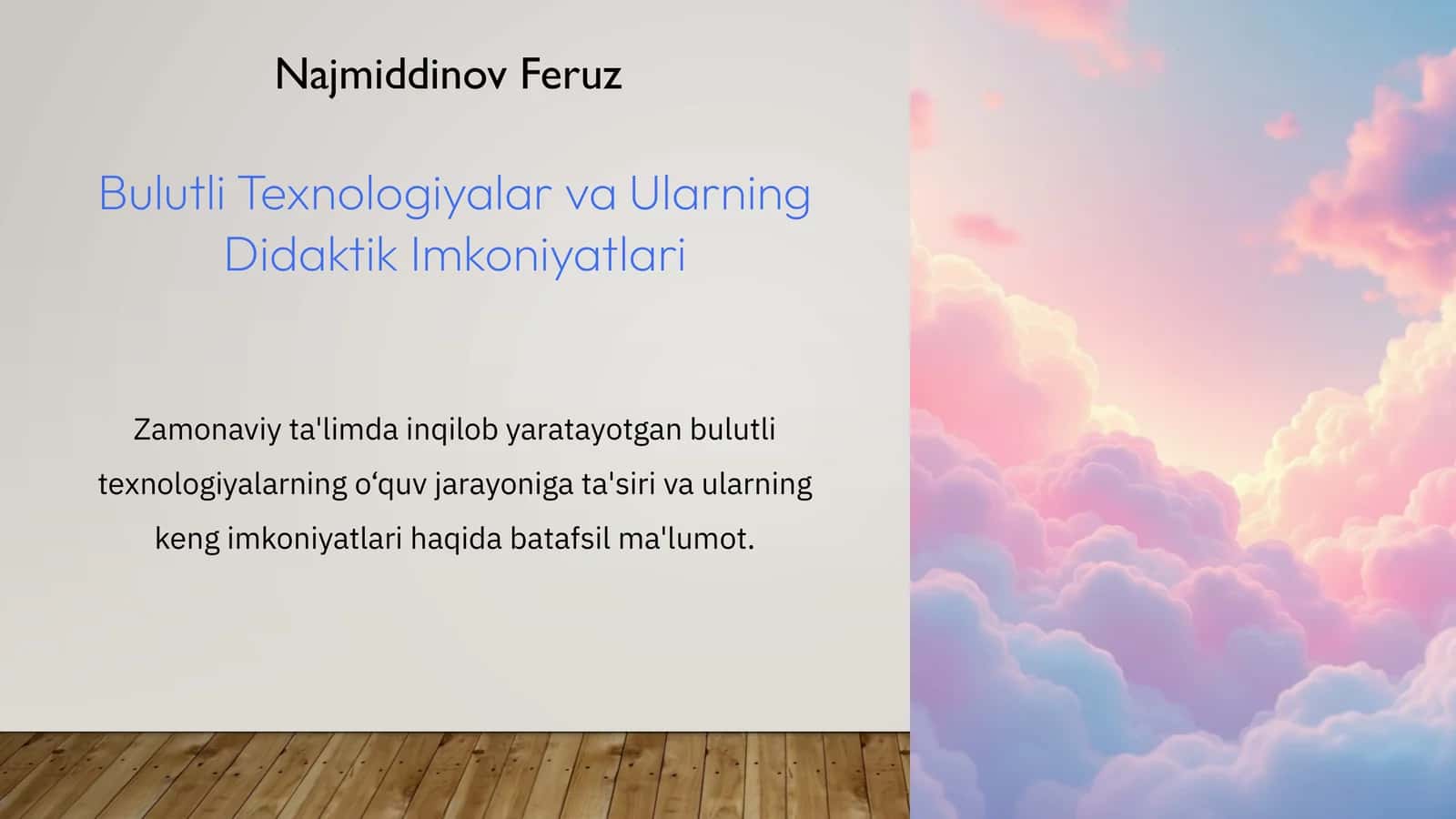 Najmiddinov Feruz

Bulutli Texnologiyalar va Ularning Didaktik Imkoniyatlari

Zamonaviy ta'limda inqilob yaratayotgan bulutli texnologiyalarning o‘quv jarayoniga ta'siri va ularning keng imkoniyatlari haqida batafsil ma'lumot.